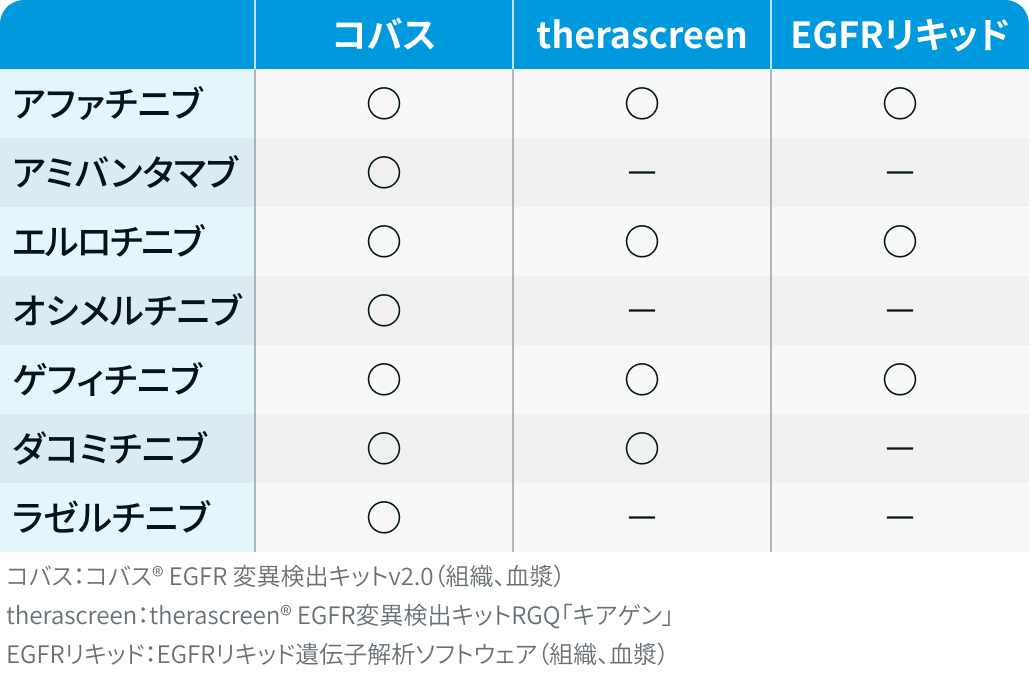 |  | コバス | therascreen | EGFRリキッド |
|---|---|---|---|
| アファチニブ | ○ | ○ | ○ |
| アミバンタマブ | ○ | ー | ー |
| エルロチニブ | ○ | ○ | ○ |
| オシメルチニブ | ○ | ー | ー |
| ゲフィチニブ | ○ | ○ | ○ |
| ダコミチニブ | ○ | ○ | ー |
| ラゼルチニブ | ○ | ー | ー |

コバス：コバス® EGFR 変異検出キットv2.0（組織、血漿）
therascreen：therascreen® EGFR変異検出キットRGQ「キアゲン」
EGFRリキッド：EGFRリキッド遺伝子解析ソフトウェア（組織、血漿）